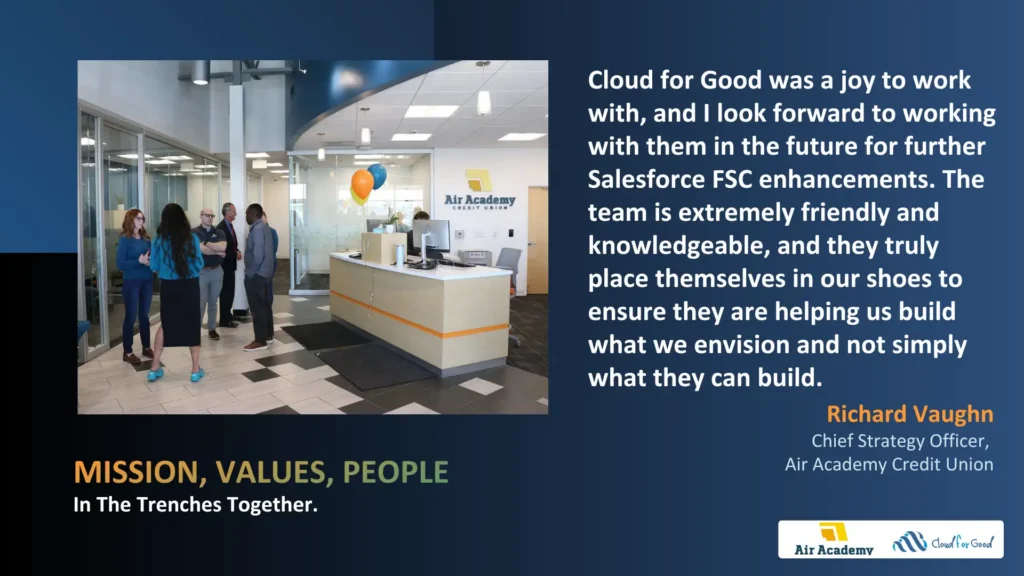 Air Academy
CREDIT UNION

Cloud for Good was a joy to work with, and I look forward to working with them in the future for further Salesforce FSC enhancements. The team is extremely friendly and knowledgeable, and they truly place themselves in our shoes to ensure they are helping us build what we envision and not simply what they can build.

Richard Vaughn
Chief Strategy Officer,
Air Academy Credit Union

MISSION, VALUES, PEOPLE
In The Trenches Together.

Air Academy
Cloud for Good